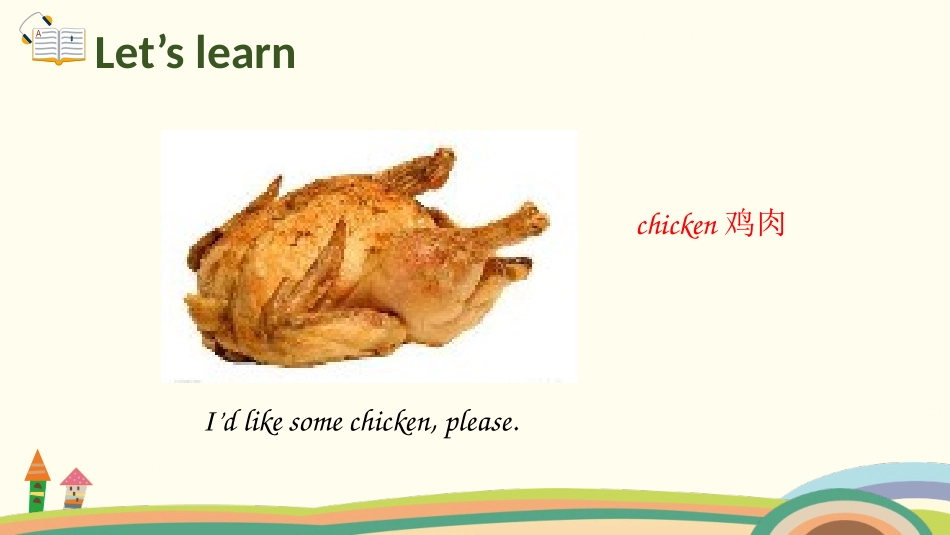 Let’s learn

chicken 鸡肉

I’d like some chicken, please.